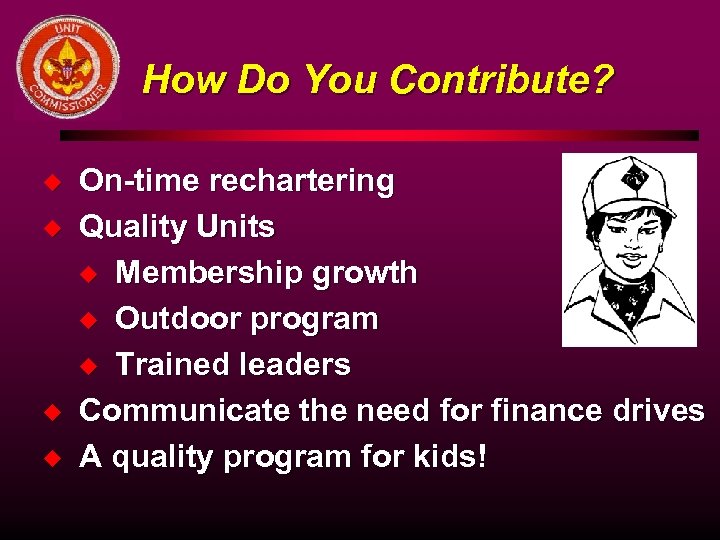 UNIT COMMISSIONER

How Do You Contribute?

- On-time rechartering
- Quality Units
  - Membership growth
  - Outdoor program
  - Trained leaders
- Communicate the need for finance drives
- A quality program for kids!